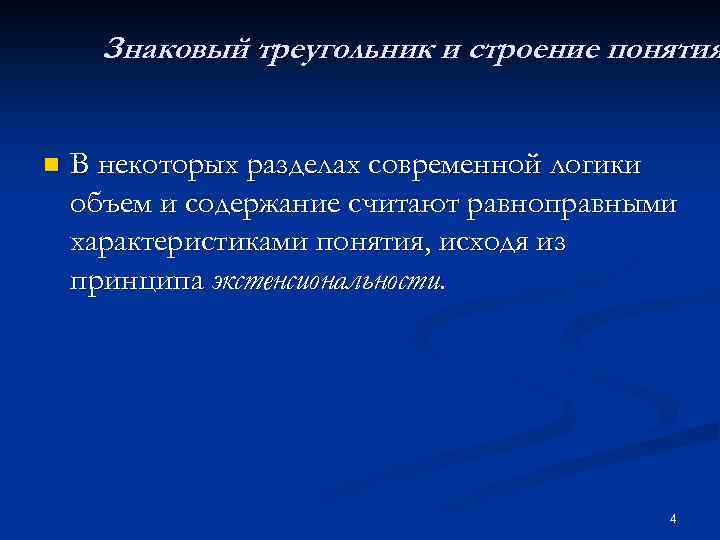 Знаковый треугольник и строение понятия

В некоторых разделах современной логики объем и содержание считают равноправными характеристиками понятия, исходя из принципа экстенсиональности.

4